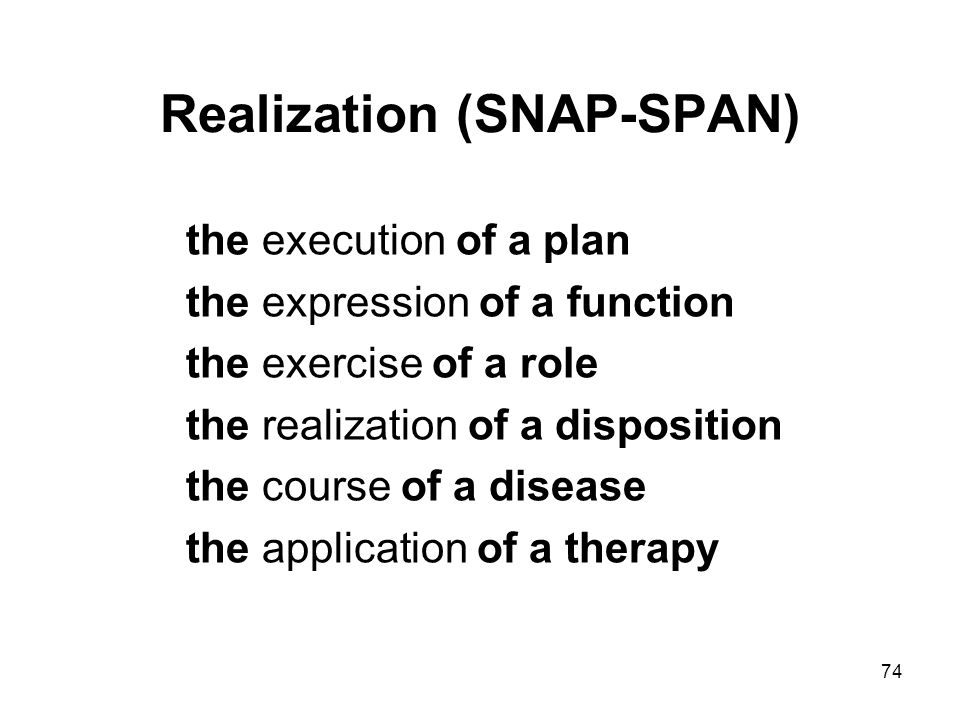 Realization (SNAP-SPAN)

the execution of a plan
the expression of a function
the exercise of a role
the realization of a disposition
the course of a disease
the application of a therapy

74